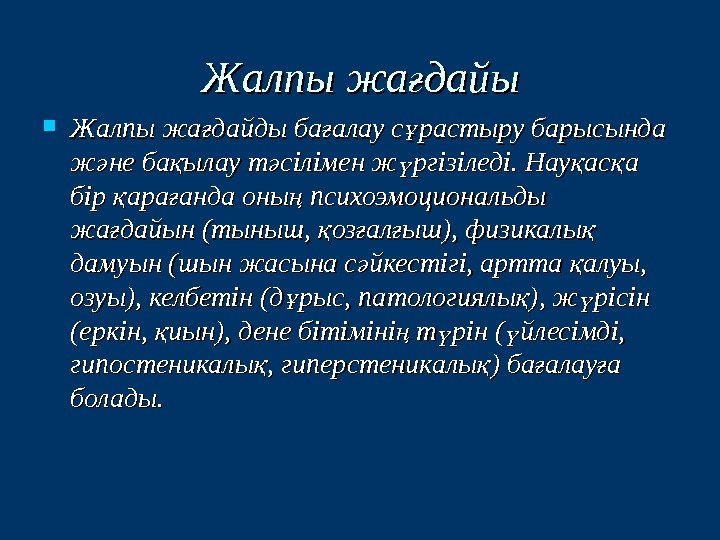 Жалпы жағдайы

Жалпы жағдайды бағалау сұрастыру барысында және бақылау тәсілімен жүргізіледі. Науқасқа бір қарағанда оның психоэмоциональды жағдайын (тыныш, қозғалғыш), физикалық дамуын (шын жасына сәйкестігі, артта қалуы, озуы), келбетін (дұрыс, патологиялық), жүрісін (еркін, қиын), дене бітімінің түрін (үйлесімді, гипостеникалық, гиперстеникалық) бағалауға болады.